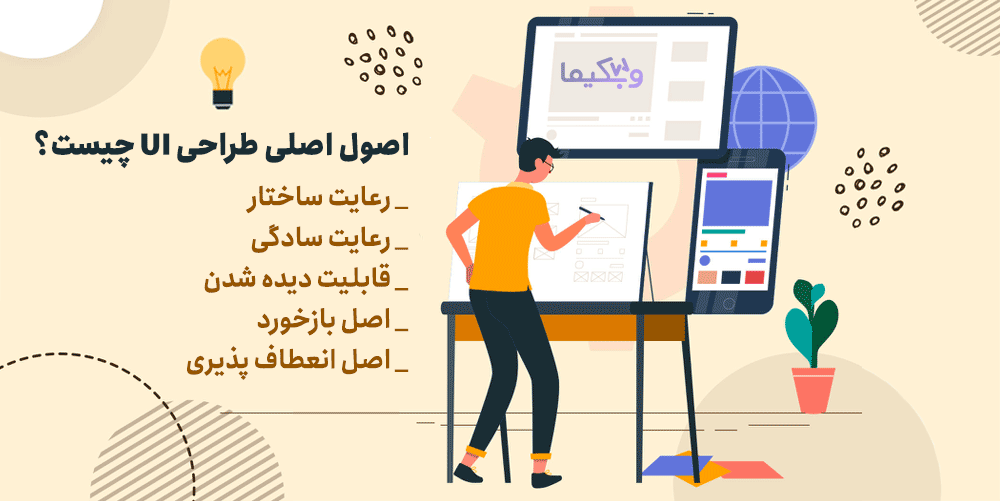 وبکیما

اصول اصلی طراحی UI چیست؟

_ رعایت ساختار
_ رعایت سادگی
_ قابلیت دیده شدن
_ اصل بازخورد
_ اصل انعطاف پذیری